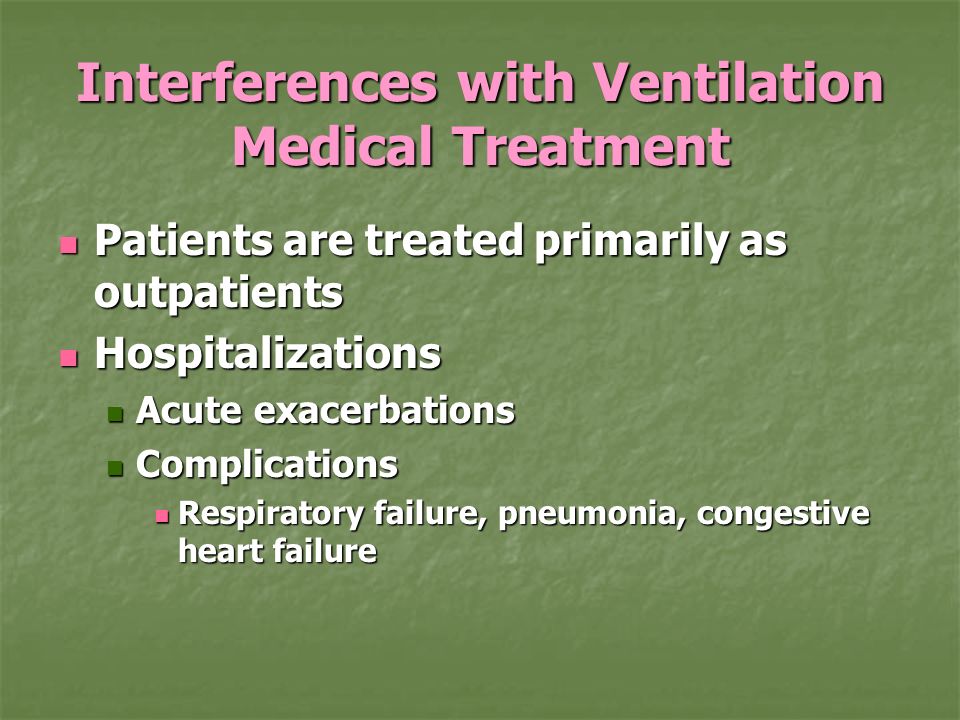 Interferences with Ventilation
Medical Treatment

- Patients are treated primarily as outpatients
- Hospitalizations
  - Acute exacerbations
  - Complications
    - Respiratory failure, pneumonia, congestive heart failure